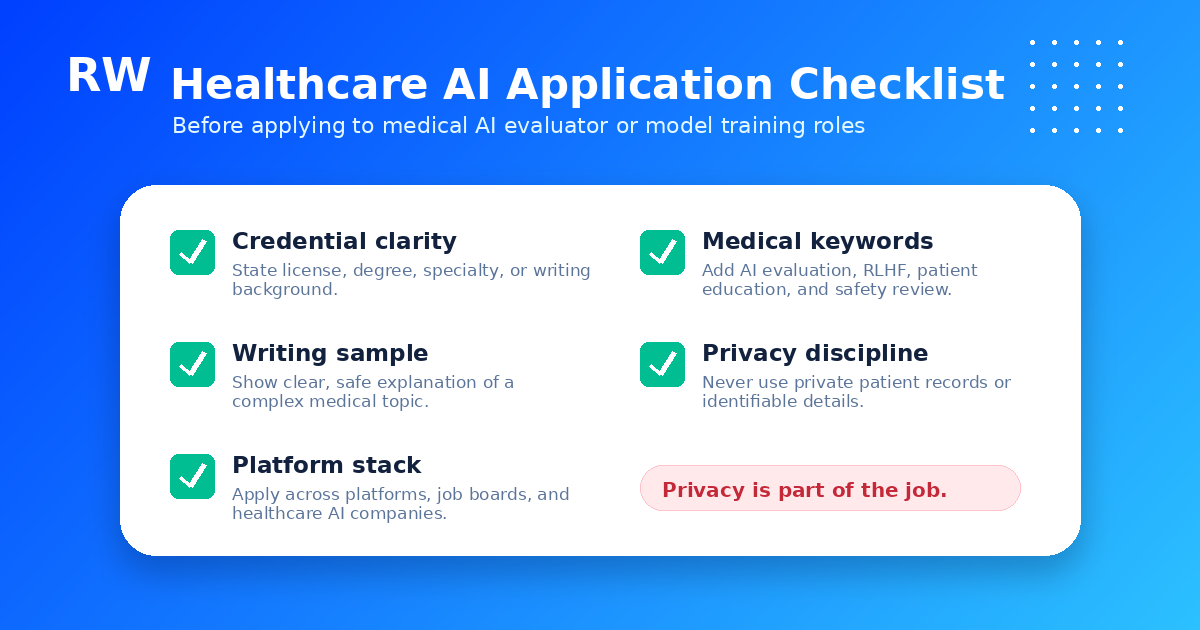 RW

Healthcare AI Application Checklist

Before applying to medical AI evaluator or model training roles

Credential clarity
State license, degree, specialty, or writing background.

Writing sample
Show clear, safe explanation of a complex medical topic.

Platform stack
Apply across platforms, job boards, and healthcare AI companies.

Medical keywords
Add AI evaluation, RLHF, patient education, and safety review.

Privacy discipline
Never use private patient records or identifiable details.

Privacy is part of the job.